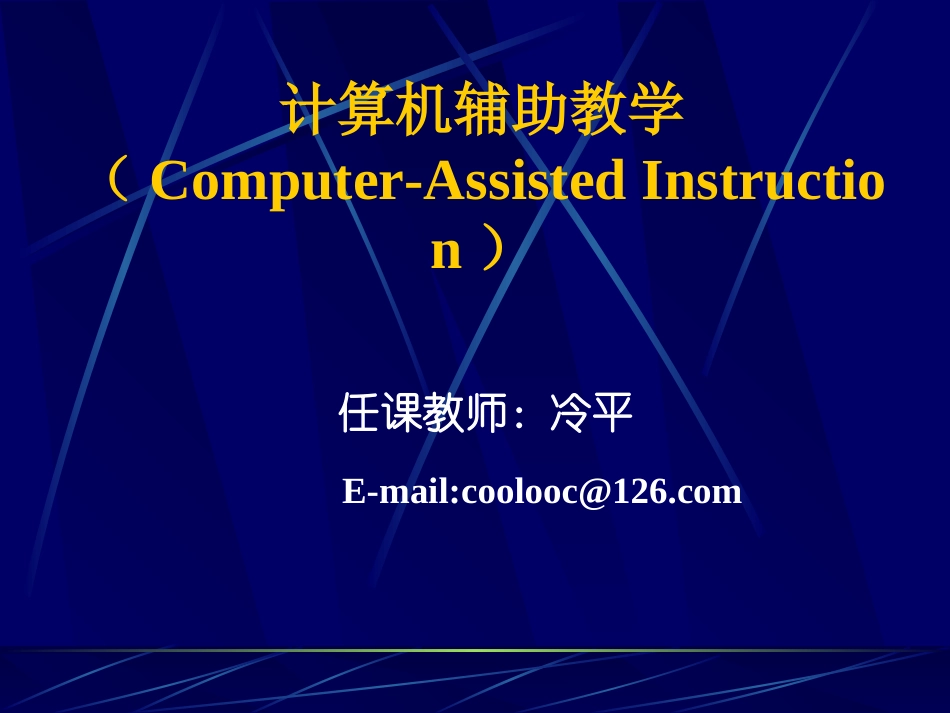 计算机辅助教学
（ Computer-Assisted Instruction ）

任课教师：冷平

E-mail:coolooc@126.com